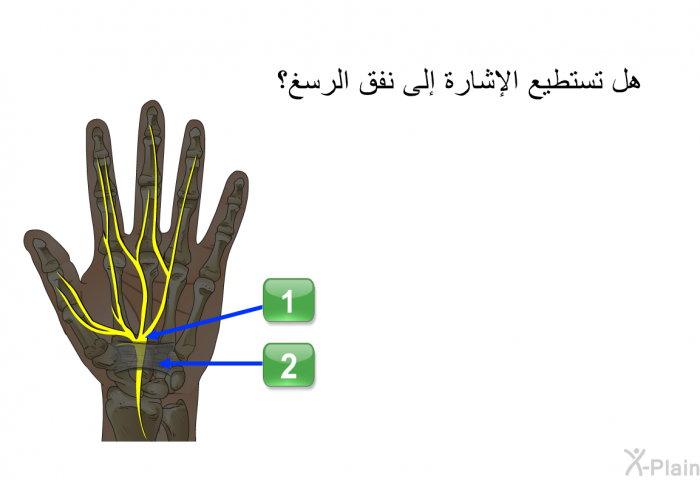 هل تستطيع الإشارة إلى نفق الرسغ؟

1

2

X-Plain